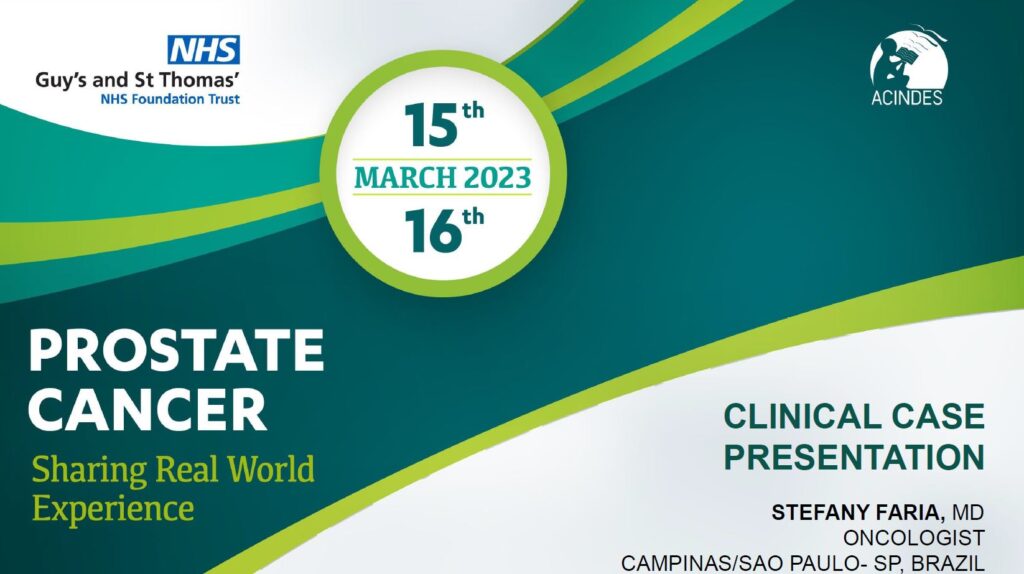 NHS
Guy's and St Thomas'
NHS Foundation Trust

15th
MARCH 2023
16th

ACINDES

PROSTATE CANCER
Sharing Real World Experience

CLINICAL CASE PRESENTATION

STEFANY FARIA, MD
ONCOLOGIST
CAMPINAS/SAO PAULO- SP, BRAZIL